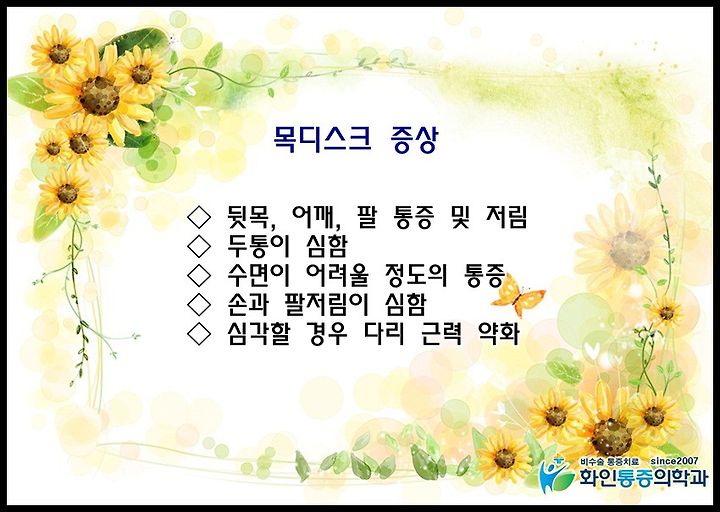 목디스크 증상

◇ 뒷목, 어깨, 팔 통증 및 저림
◇ 두통이 심함
◇ 수면이 어려울 정도의 통증
◇ 손과 팔저림이 심함
◇ 심각할 경우 다리 근력 약화

비수술 통증치료 since2007
화인통증의학과